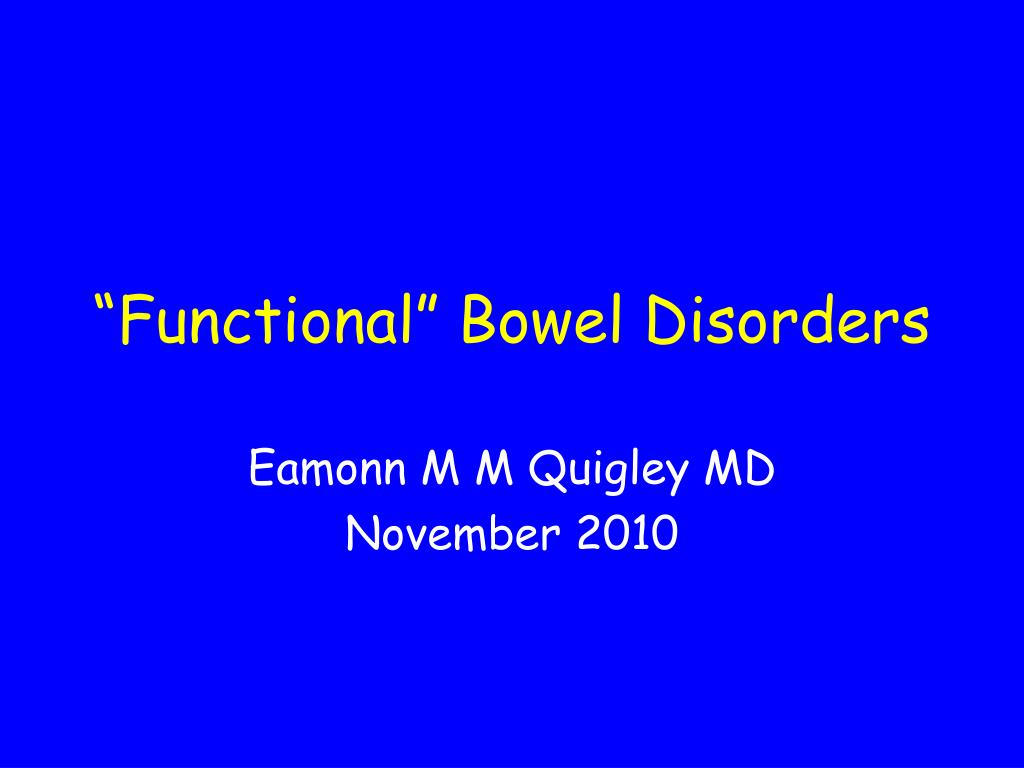 “Functional” Bowel Disorders

Eamonn M M Quigley MD
November 2010